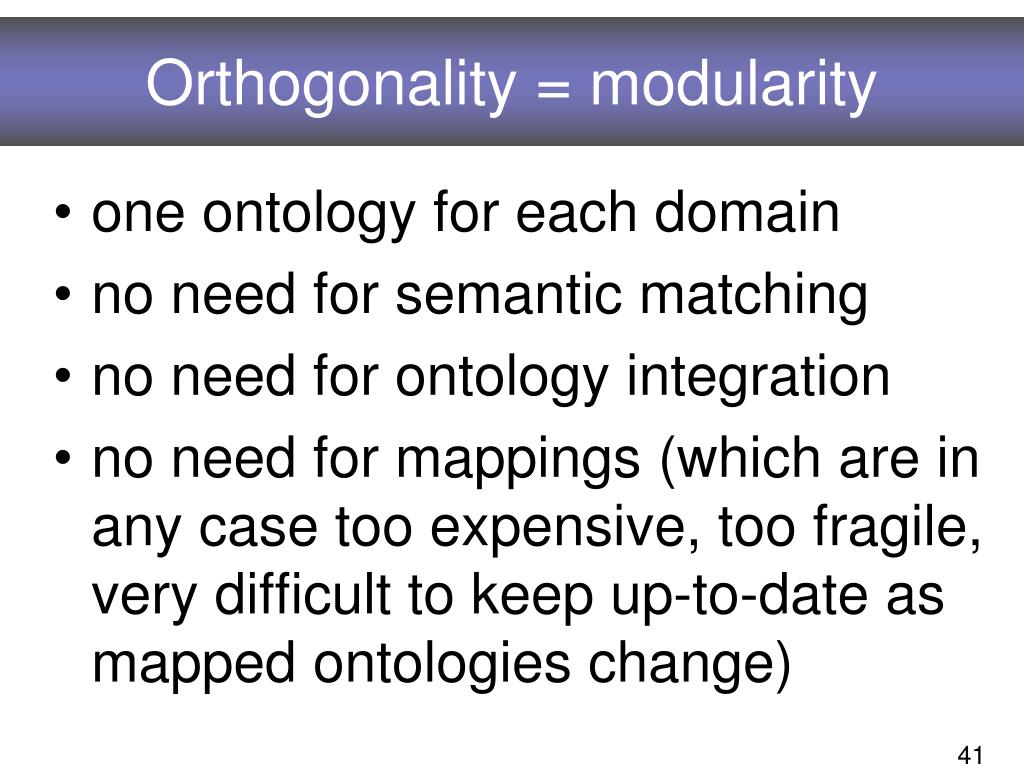 Orthogonality = modularity

• one ontology for each domain
• no need for semantic matching
• no need for ontology integration
• no need for mappings (which are in any case too expensive, too fragile, very difficult to keep up-to-date as mapped ontologies change)

41